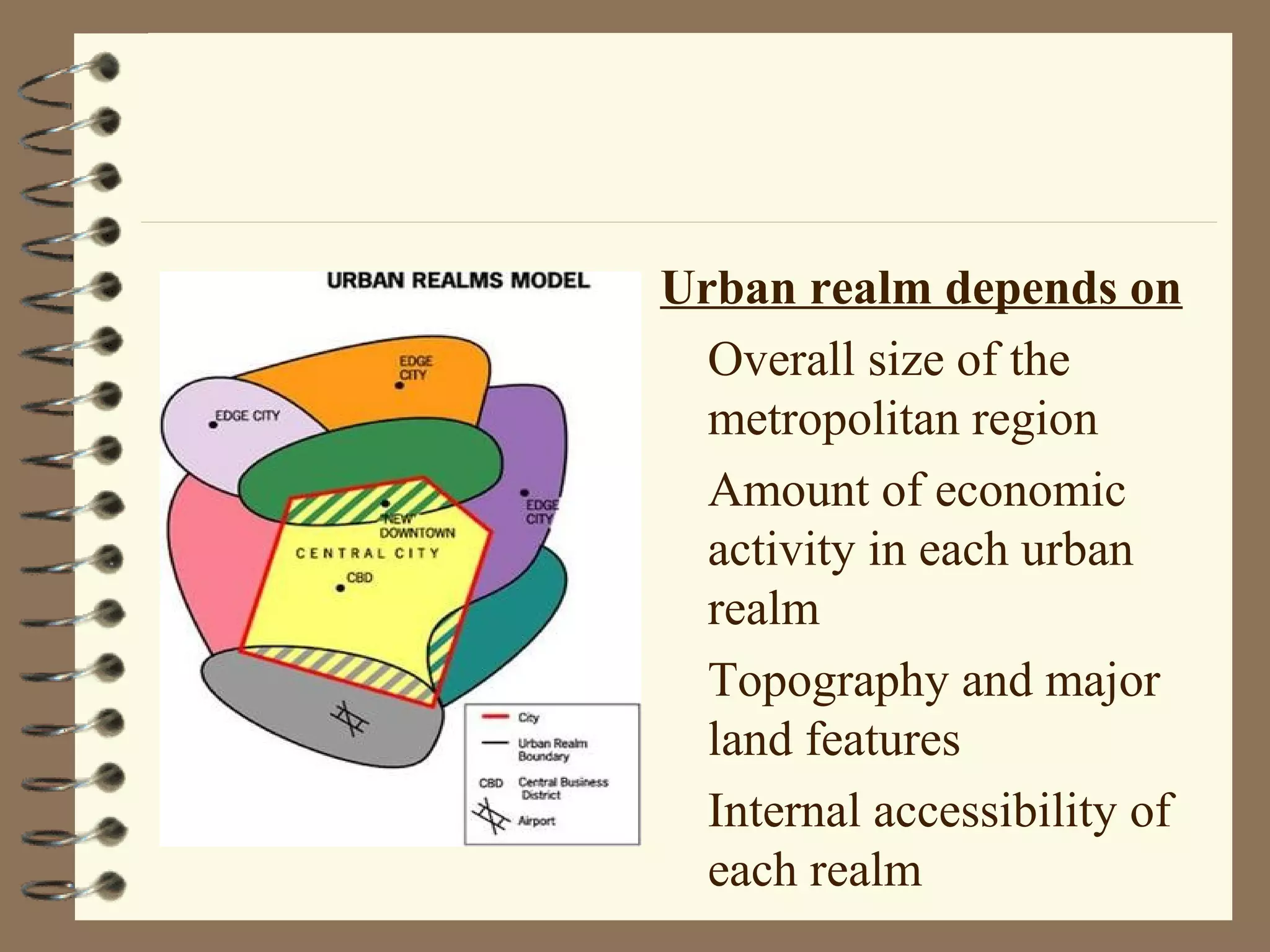 URBAN REALMS MODEL

EDGE CITY

EDGE CITY

EDGE CITY

"NEW" DOWNTOWN

CENTRAL CITY

CBD

City

Urban Realm Boundary

CBD Central Business District

Airport

Urban realm depends on

Overall size of the metropolitan region

Amount of economic activity in each urban realm

Topography and major land features

Internal accessibility of each realm